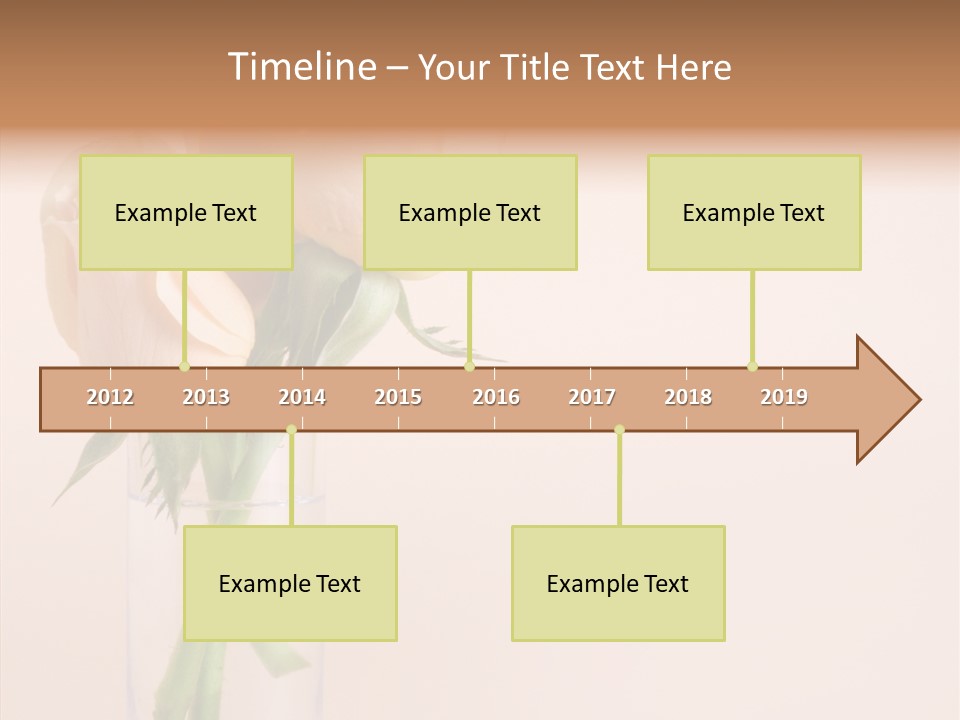 Timeline – Your Title Text Here

Example Text

Example Text

Example Text

2012 2013 2014 2015 2016 2017 2018 2019

Example Text

Example Text